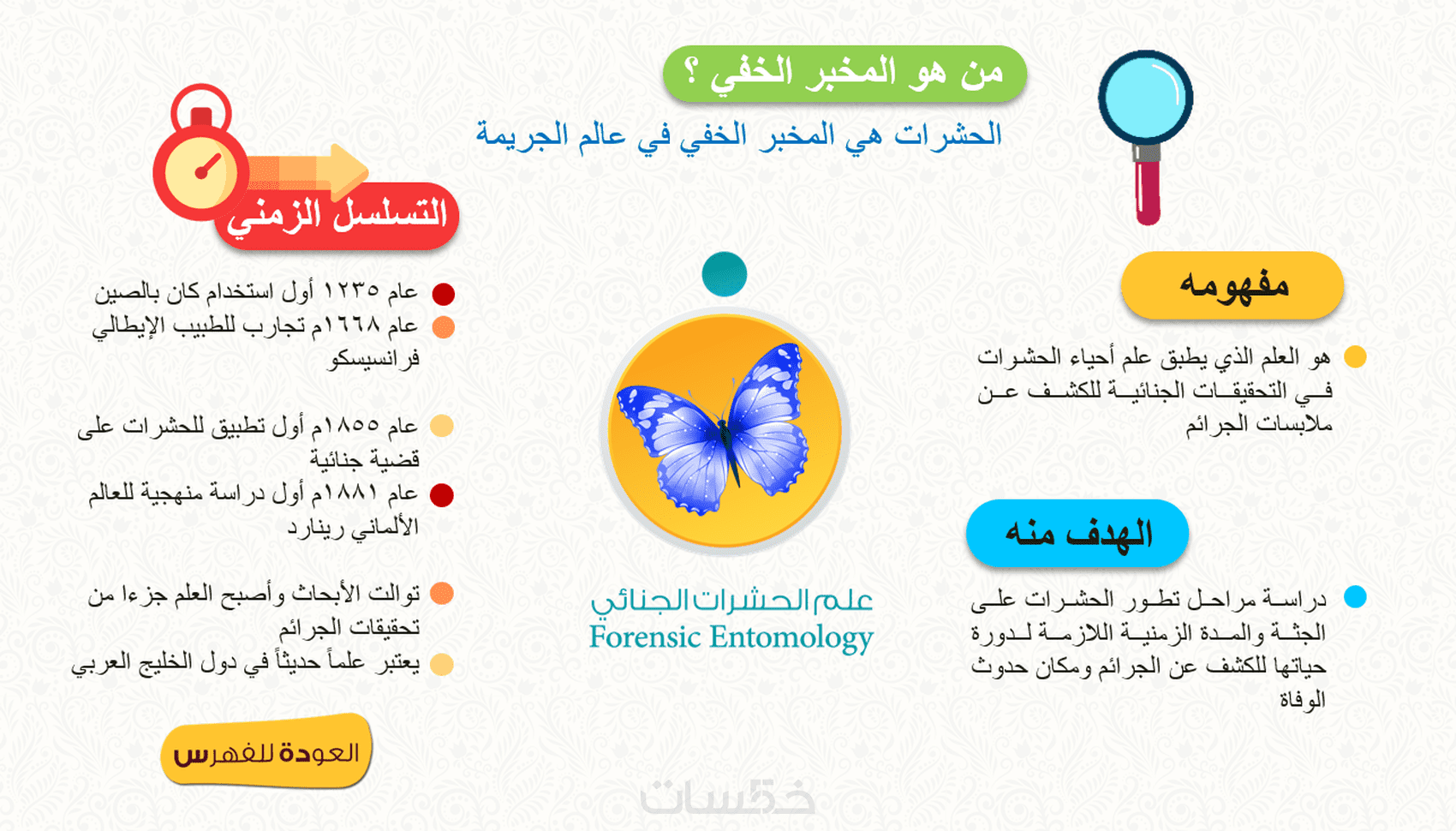 من هو المخبر الخفي ؟

الحشرات هي المخبر الخفي في عالم الجريمة

مفهومه

هو العلم الذي يطبق علم أحياء الحشرات في التحقيقات الجنائية للكشف عن ملابسات الجرائم

الهدف منه

دراسة مراحل تطور الحشرات على الجثة والمدة الزمنية اللازمة لدورة حياتها للكشف عن الجرائم ومكان حدوث الوفاة

علم الحشرات الجنائي
Forensic Entomology

التسلسل الزمني

عام ١٢٣٥ أول استخدام كان بالصين

عام ١٦٦٨م تجارب للطبيب الإيطالي فرانسيسكو

عام ١٨٥٥م أول تطبيق للحشرات على قضية جنائية

عام ١٨٨١م أول دراسة منهجية للعالم الألماني رينارد

توالت الأبحاث وأصبح العلم جزءا من تحقيقات الجرائم

يعتبر علماً حديثاً في دول الخليج العربي

العودة للفهرس

خمسات